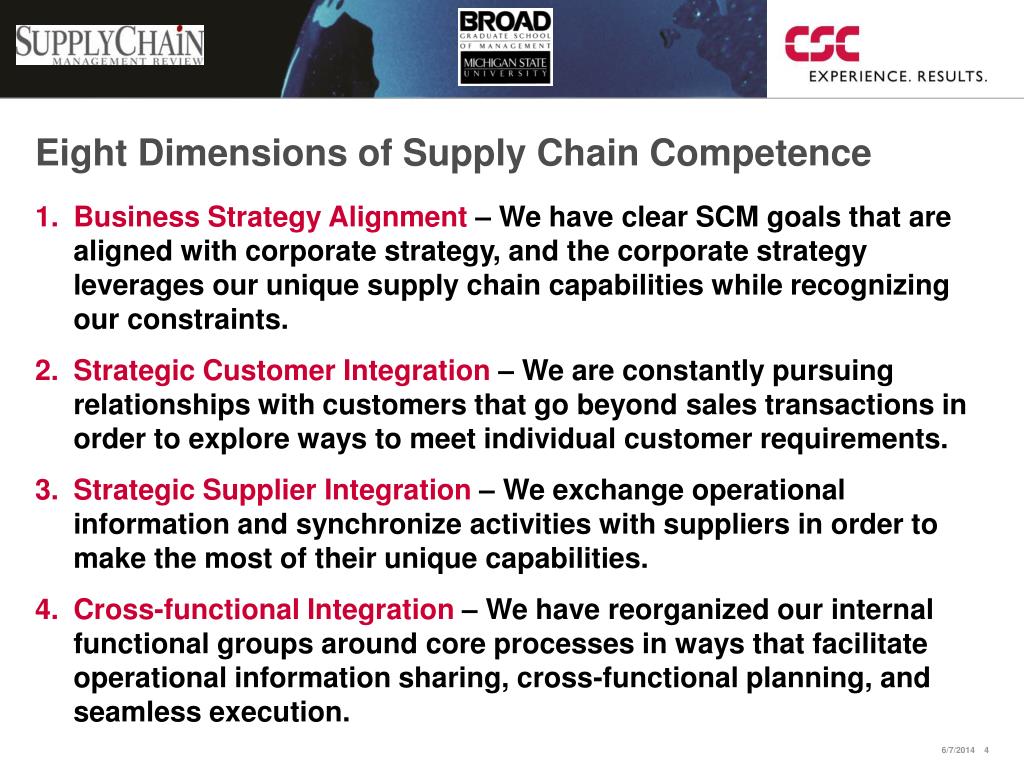 SUPPLYCHAIN MANAGEMENT REVIEW

BROAD GRADUATE SCHOOL OF MANAGEMENT
MICHIGAN STATE UNIVERSITY

CSC
EXPERIENCE. RESULTS.

Eight Dimensions of Supply Chain Competence

1. Business Strategy Alignment – We have clear SCM goals that are aligned with corporate strategy, and the corporate strategy leverages our unique supply chain capabilities while recognizing our constraints.

2. Strategic Customer Integration – We are constantly pursuing relationships with customers that go beyond sales transactions in order to explore ways to meet individual customer requirements.

3. Strategic Supplier Integration – We exchange operational information and synchronize activities with suppliers in order to make the most of their unique capabilities.

4. Cross-functional Integration – We have reorganized our internal functional groups around core processes in ways that facilitate operational information sharing, cross-functional planning, and seamless execution.

6/7/2014 4